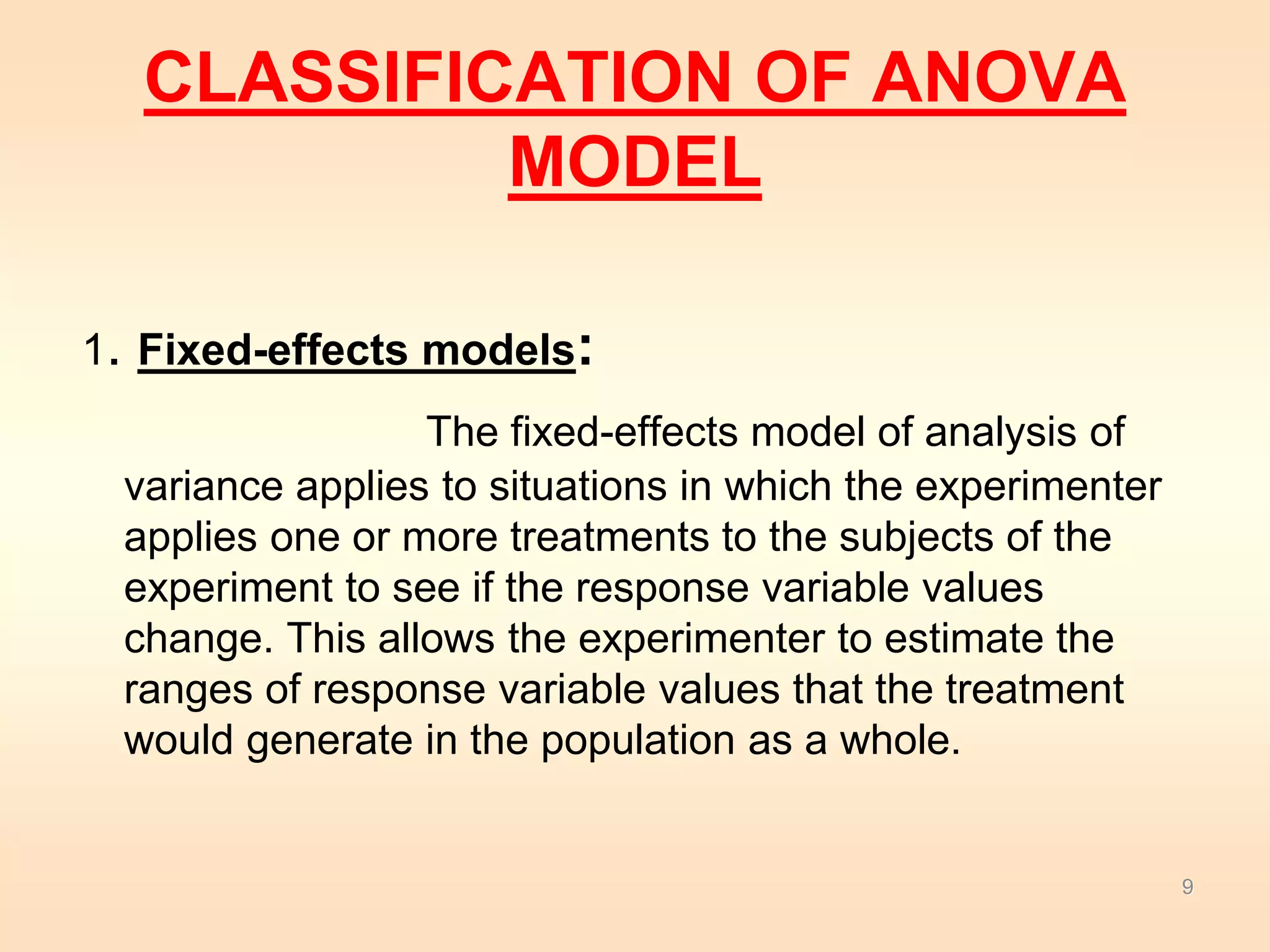 CLASSIFICATION OF ANOVA MODEL

1. Fixed-effects models:

The fixed-effects model of analysis of variance applies to situations in which the experimenter applies one or more treatments to the subjects of the experiment to see if the response variable values change. This allows the experimenter to estimate the ranges of response variable values that the treatment would generate in the population as a whole.

9